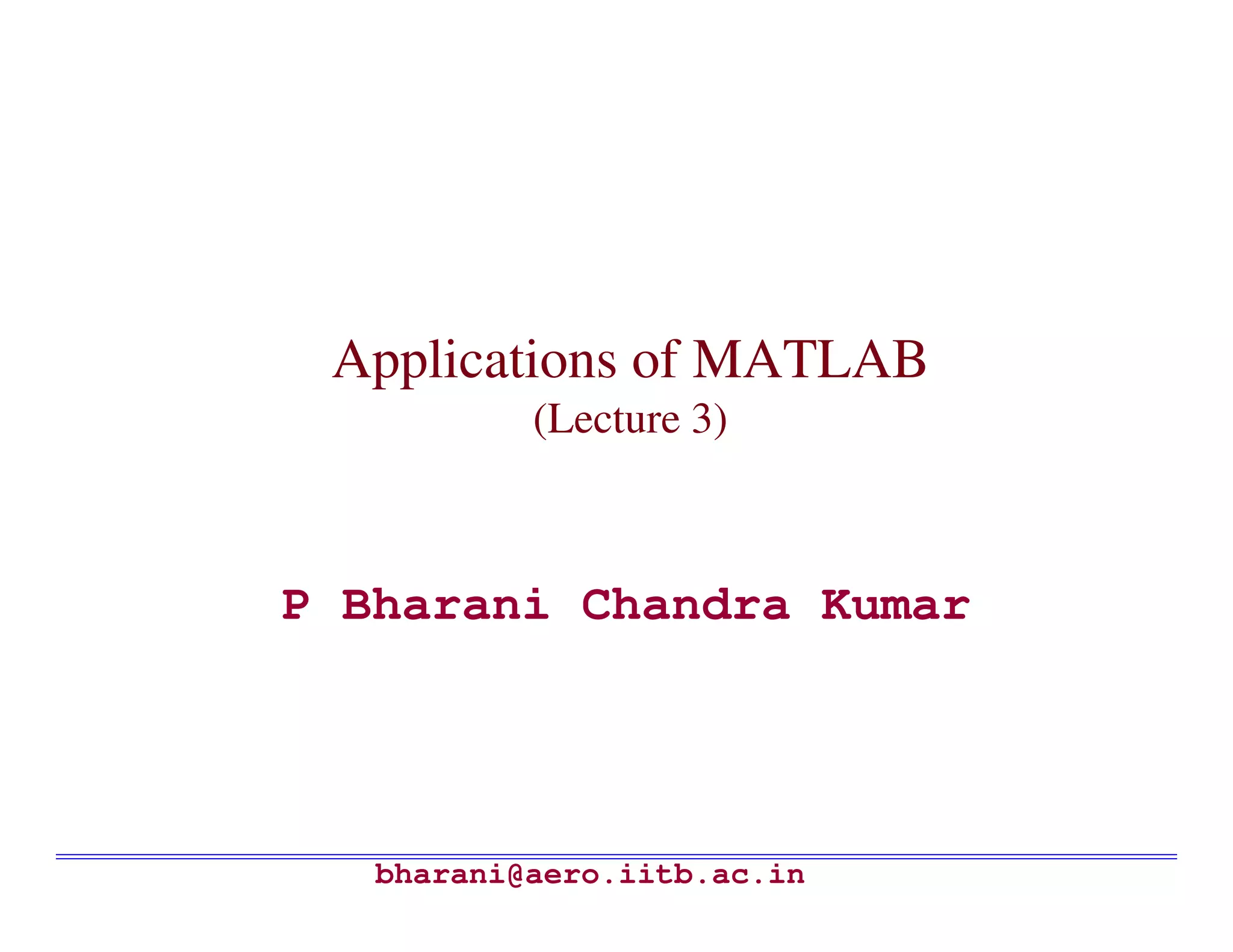 Applications of MATLAB
(Lecture 3)

P Bharani Chandra Kumar

bharani@aero.iitb.ac.in